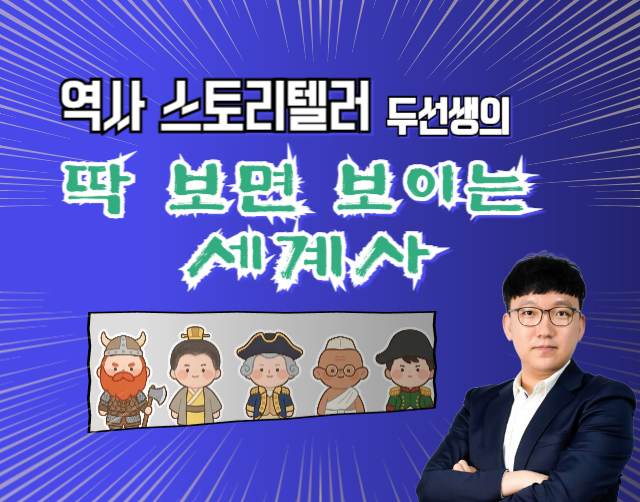 역사 스토리텔러 두선생의

딱 보면 보이는
세계사